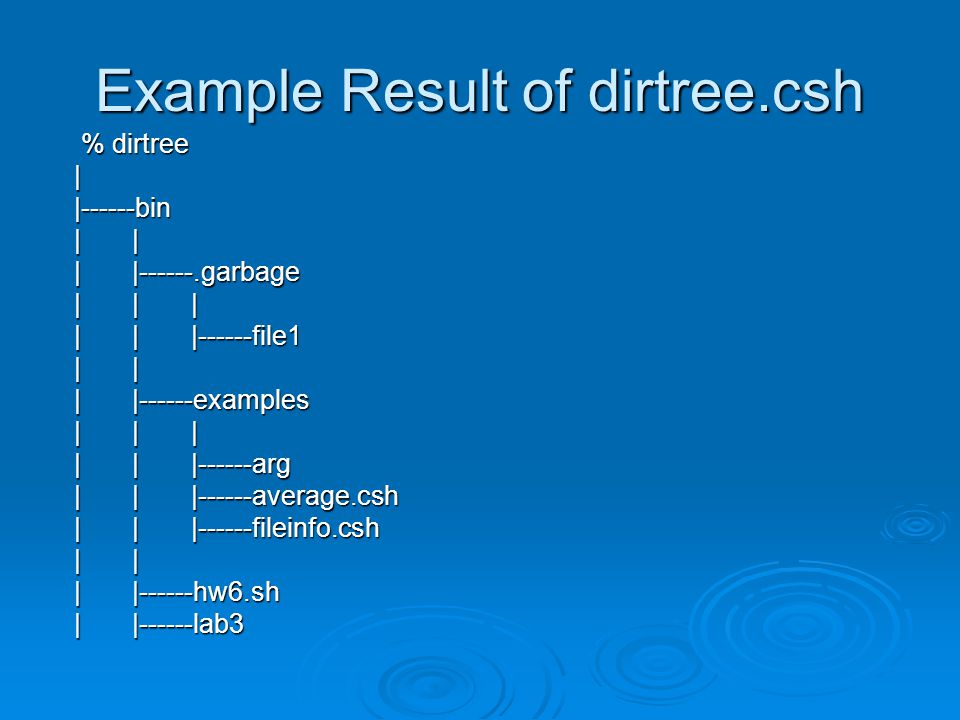 Example Result of dirtree.csh

% dirtree
|
|------bin
|       |
|       |------.garbage
|       |       |
|       |       |------file1
|       |
|       |------examples
|       |       |
|       |       |------arg
|       |       |------average.csh
|       |       |------fileinfo.csh
|       |
|       |------hw6.sh
|       |------lab3